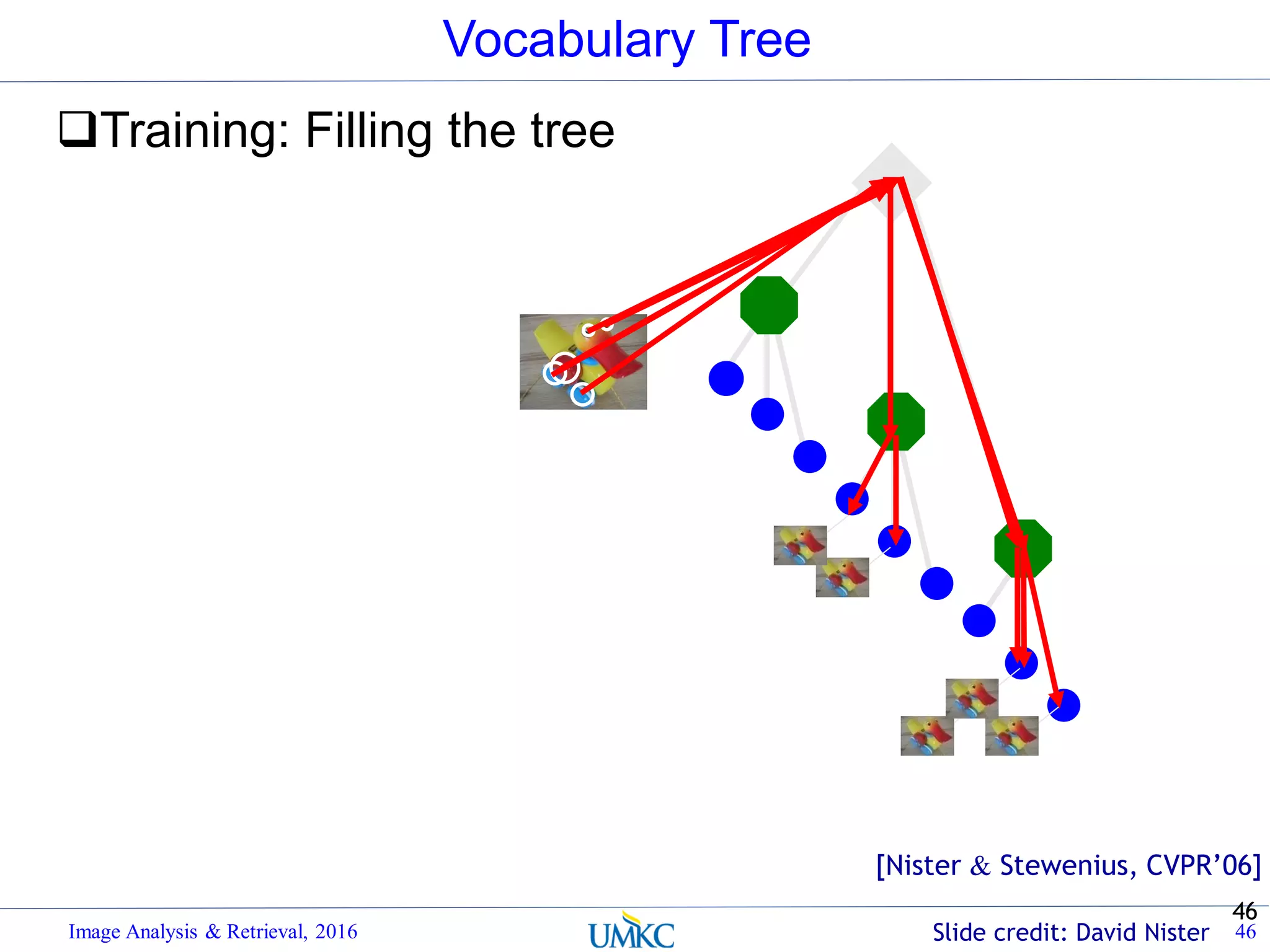 Vocabulary Tree

❑Training: Filling the tree

[Nister & Stewenius, CVPR'06]

46

Image Analysis & Retrieval, 2016

UMKC

Slide credit: David Nister

46